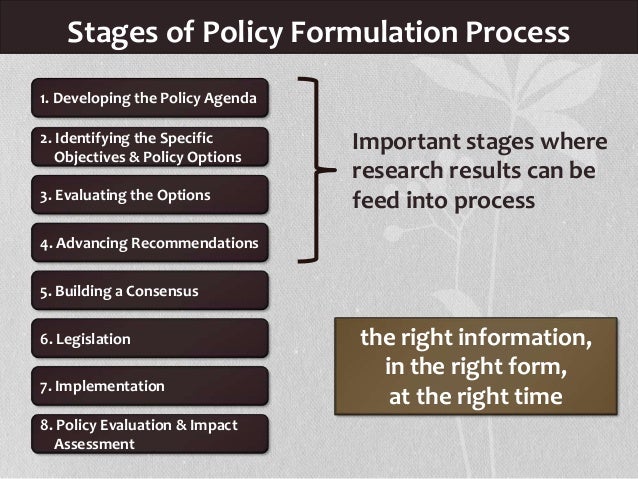 Stages of Policy Formulation Process

1. Developing the Policy Agenda

2. Identifying the Specific Objectives & Policy Options

3. Evaluating the Options

4. Advancing Recommendations

5. Building a Consensus

6. Legislation

7. Implementation

8. Policy Evaluation & Impact Assessment

Important stages where research results can be feed into process

the right information, in the right form, at the right time